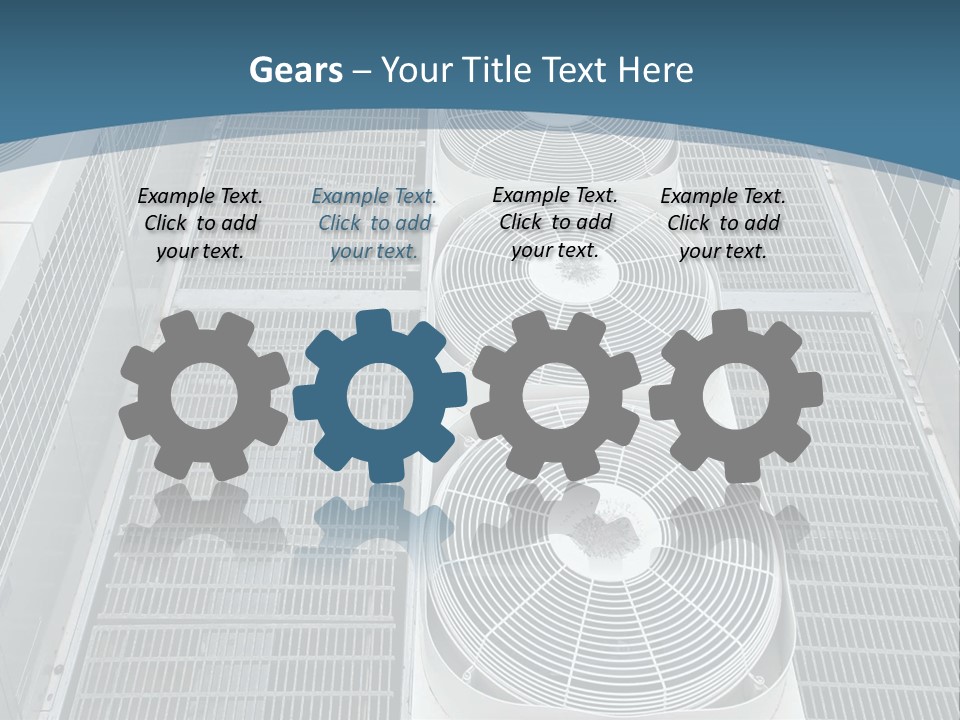 Gears – Your Title Text Here

Example Text. Click to add your text.

Example Text. Click to add your text.

Example Text. Click to add your text.

Example Text. Click to add your text.